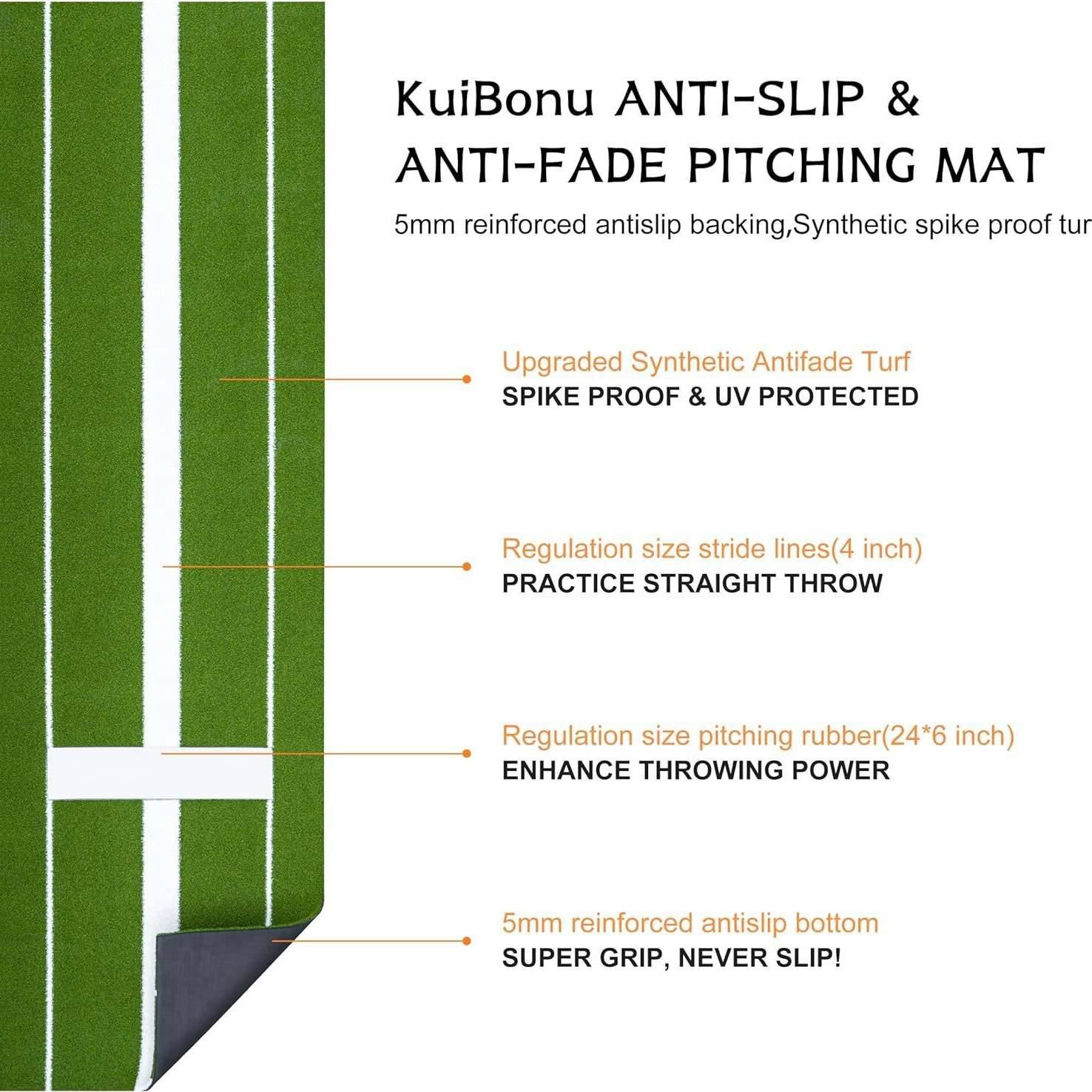 KuiBonu ANTI-SLIP &
ANTI-FADE PITCHING MAT

5mm reinforced antislip backing,Synthetic spike proof tur

Upgraded Synthetic Antifade Turf
SPIKE PROOF & UV PROTECTED

Regulation size stride lines(4 inch)
PRACTICE STRAIGHT THROW

Regulation size pitching rubber(24*6 inch)
ENHANCE THROWING POWER

5mm reinforced antislip bottom
SUPER GRIP, NEVER SLIP!